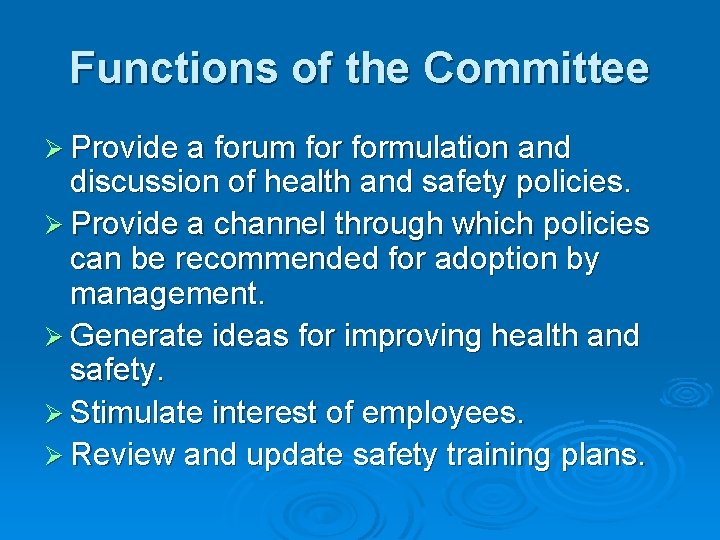 Functions of the Committee

➢ Provide a forum for formulation and discussion of health and safety policies.

➢ Provide a channel through which policies can be recommended for adoption by management.

➢ Generate ideas for improving health and safety.

➢ Stimulate interest of employees.

➢ Review and update safety training plans.